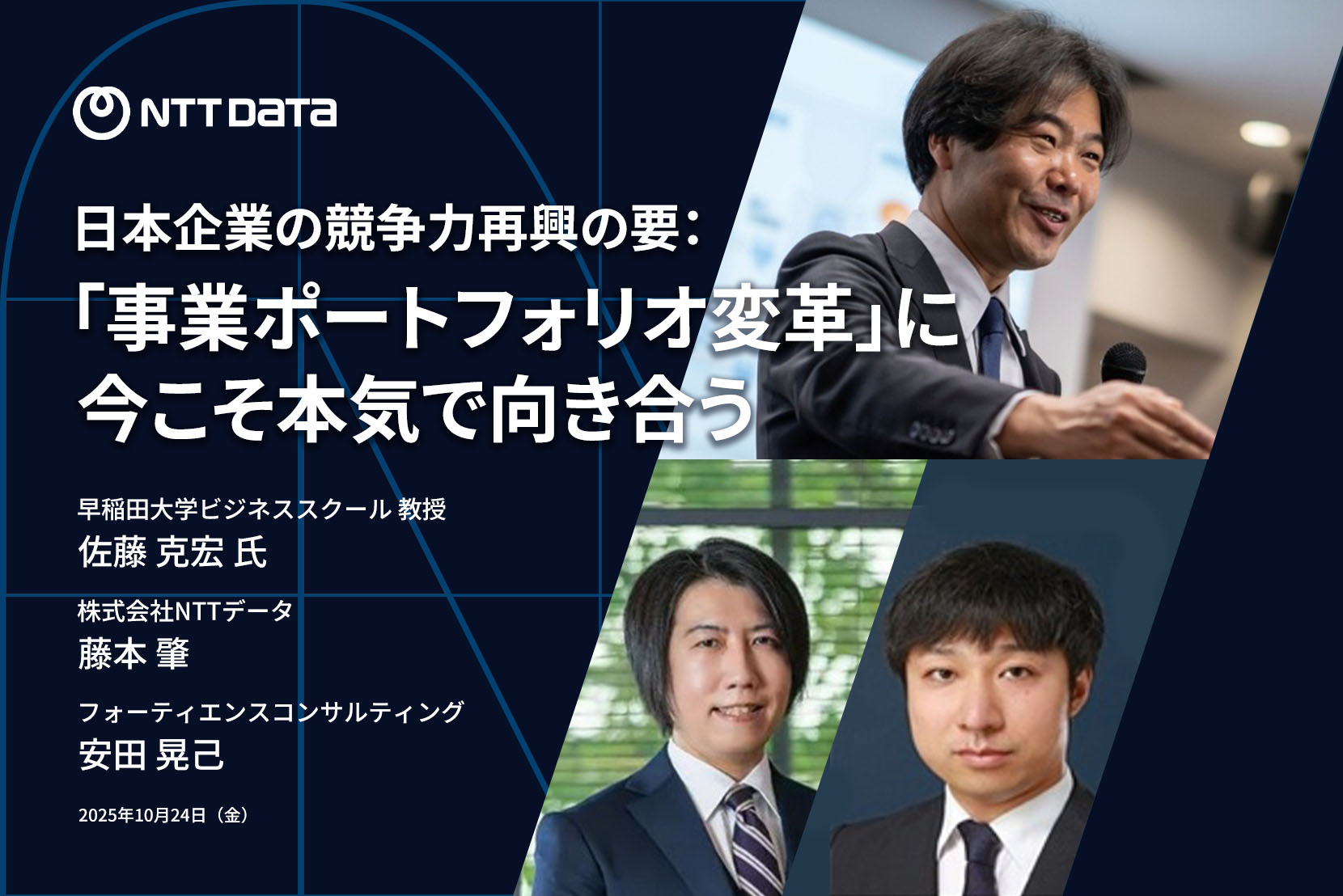 NTT DATA

日本企業の競争力再興の要：
「事業ポートフォリオ変革」に今こそ本気で向き合う

早稲田大学ビジネススクール 教授
佐藤 克宏 氏

株式会社NTTデータ
藤本 肇

フォーティエンスコンサルティング
安田 晃己

2025年10月24日（金）